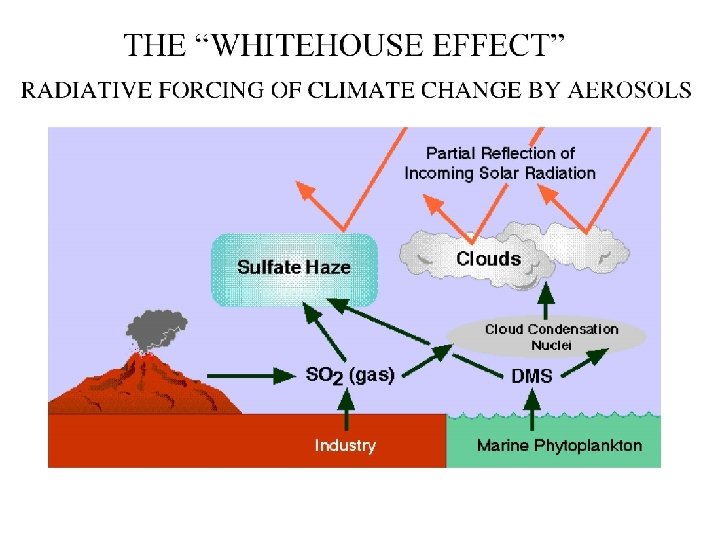 THE “WHITEHOUSE EFFECT”
RADIATIVE FORCING OF CLIMATE CHANGE BY AEROSOLS

Partial Reflection of Incoming Solar Radiation

Sulfate Haze

Clouds

Cloud Condensation Nuclei

$SO_2$ (gas)

DMS

Industry

Marine Phytoplankton